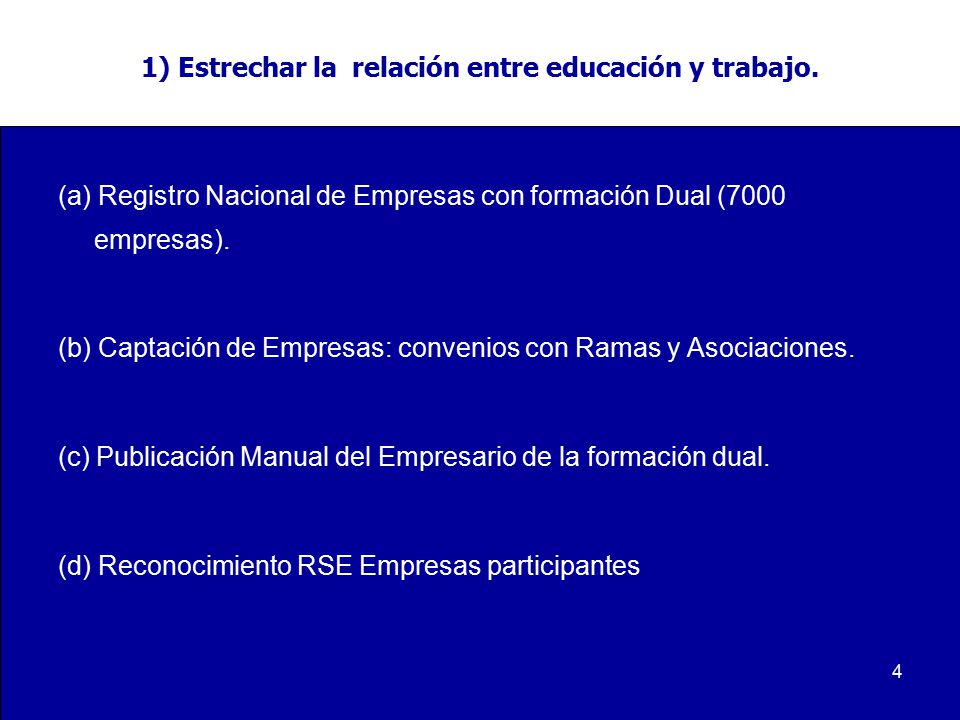 1) Estrechar la relación entre educación y trabajo.

(a) Registro Nacional de Empresas con formación Dual (7000 empresas).

(b) Captación de Empresas: convenios con Ramas y Asociaciones.

(c) Publicación Manual del Empresario de la formación dual.

(d) Reconocimiento RSE Empresas participantes

4